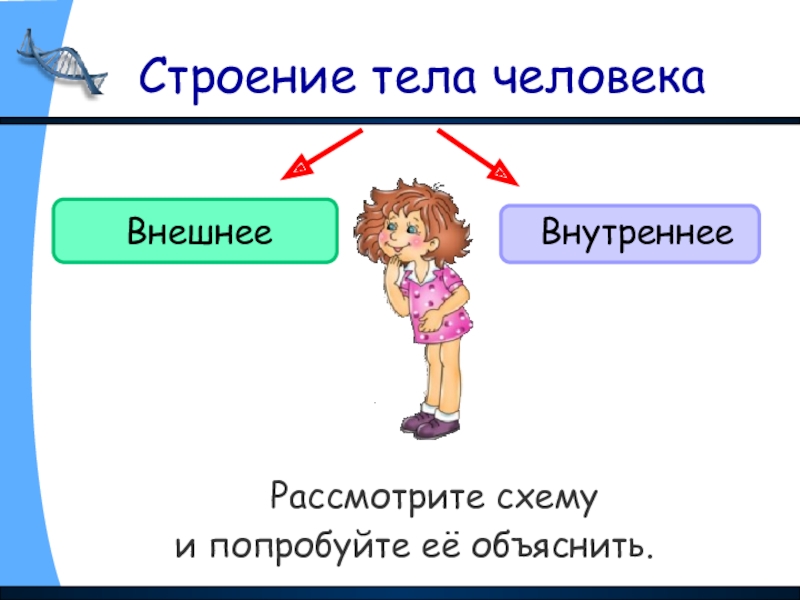 Строение тела человека

Внешнее

Внутреннее

Рассмотрите схему
и попробуйте её объяснить.